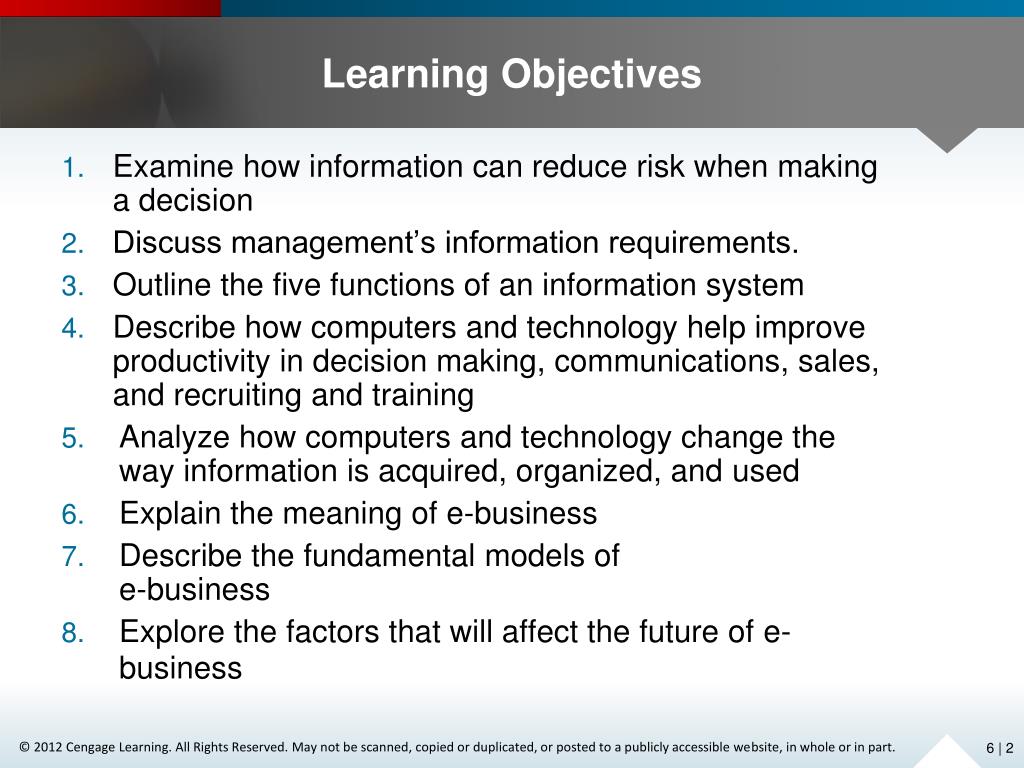 Learning Objectives

1. Examine how information can reduce risk when making a decision
2. Discuss management's information requirements.
3. Outline the five functions of an information system
4. Describe how computers and technology help improve productivity in decision making, communications, sales, and recruiting and training
5. Analyze how computers and technology change the way information is acquired, organized, and used
6. Explain the meaning of e-business
7. Describe the fundamental models of e-business
8. Explore the factors that will affect the future of e-business

© 2012 Cengage Learning. All Rights Reserved. May not be scanned, copied or duplicated, or posted to a publicly accessible website, in whole or in part.

6 | 2